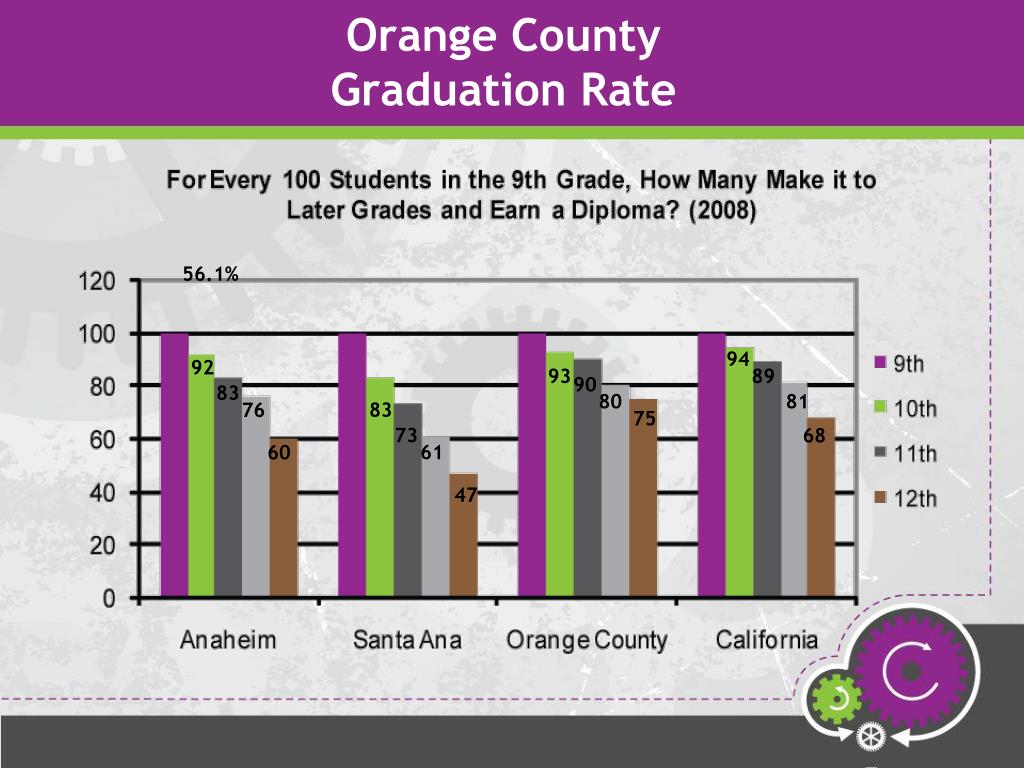 Orange County
Graduation Rate

For Every 100 Students in the 9th Grade, How Many Make it to Later Grades and Earn a Diploma? (2008)

56.1%

120
100
80
60
40
20
0

92
83
76
60
83
73
61
47
93
90
80
75
94
89
81
68

Anaheim
Santa Ana
Orange County
California

9th
10th
11th
12th